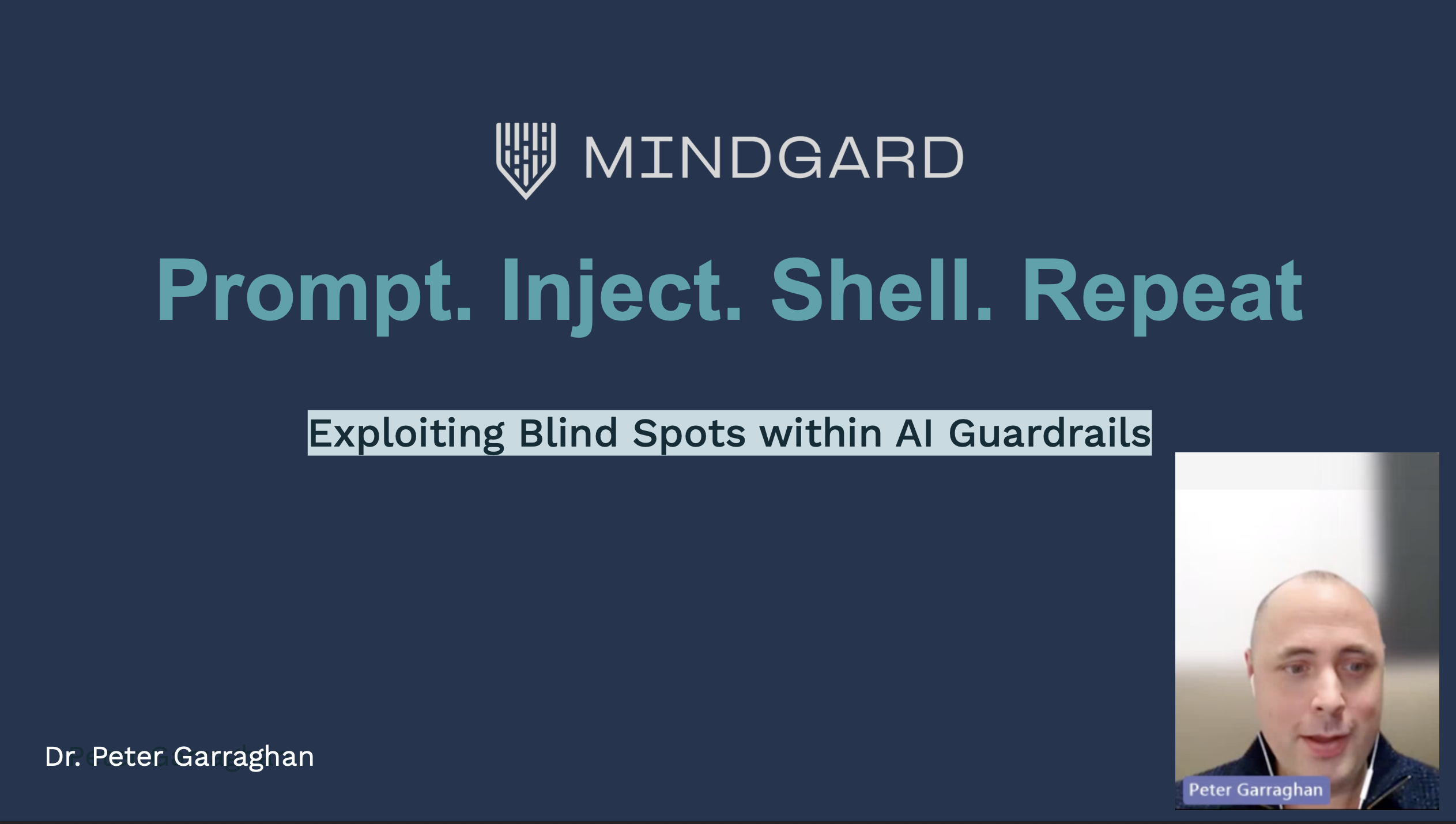 MINDGARD

Prompt. Inject. Shell. Repeat

Exploiting Blind Spots within AI Guardrails

Dr. Peter Garraghan

Peter Garraghan